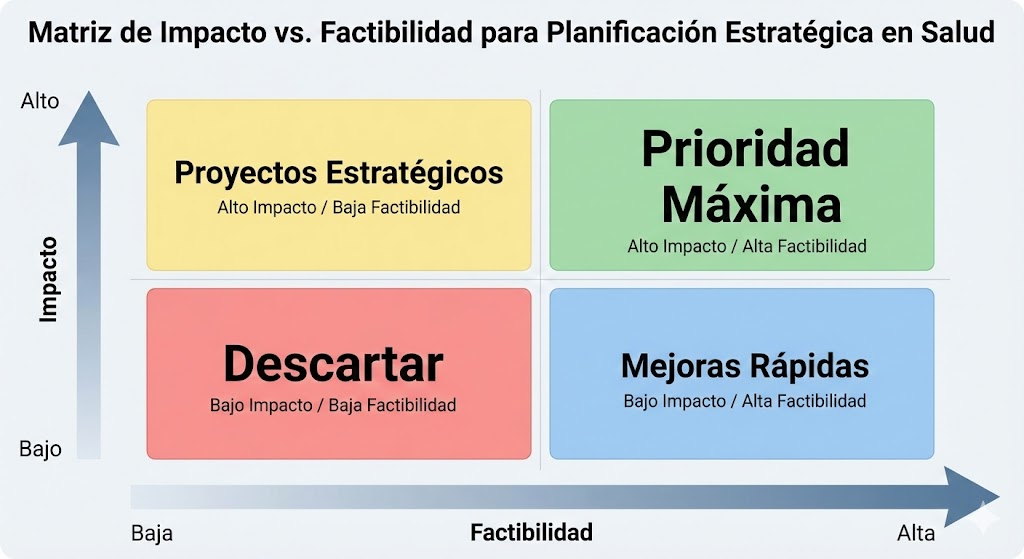 Matriz de Impacto vs. Factibilidad para Planificación Estratégica en Salud

Alto

Impacto

Bajo

Proyectos Estratégicos
Alto Impacto / Baja Factibilidad

Prioridad Máxima
Alto Impacto / Alta Factibilidad

Descartar
Bajo Impacto / Baja Factibilidad

Mejoras Rápidas
Bajo Impacto / Alta Factibilidad

Baja

Factibilidad

Alta